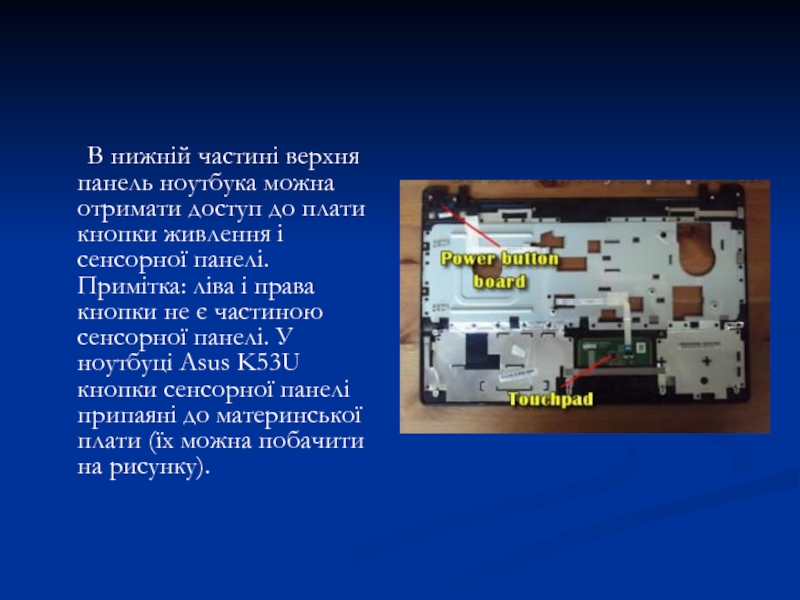 В нижній частині верхня панель ноутбука можна отримати доступ до плати кнопки живлення і сенсорної панелі. Примітка: ліва і права кнопки не є частиною сенсорної панелі. У ноутбуці Asus K53U кнопки сенсорної панелі припаяні до материнської плати (їх можна побачити на рисунку).

Power button board

Touchpad